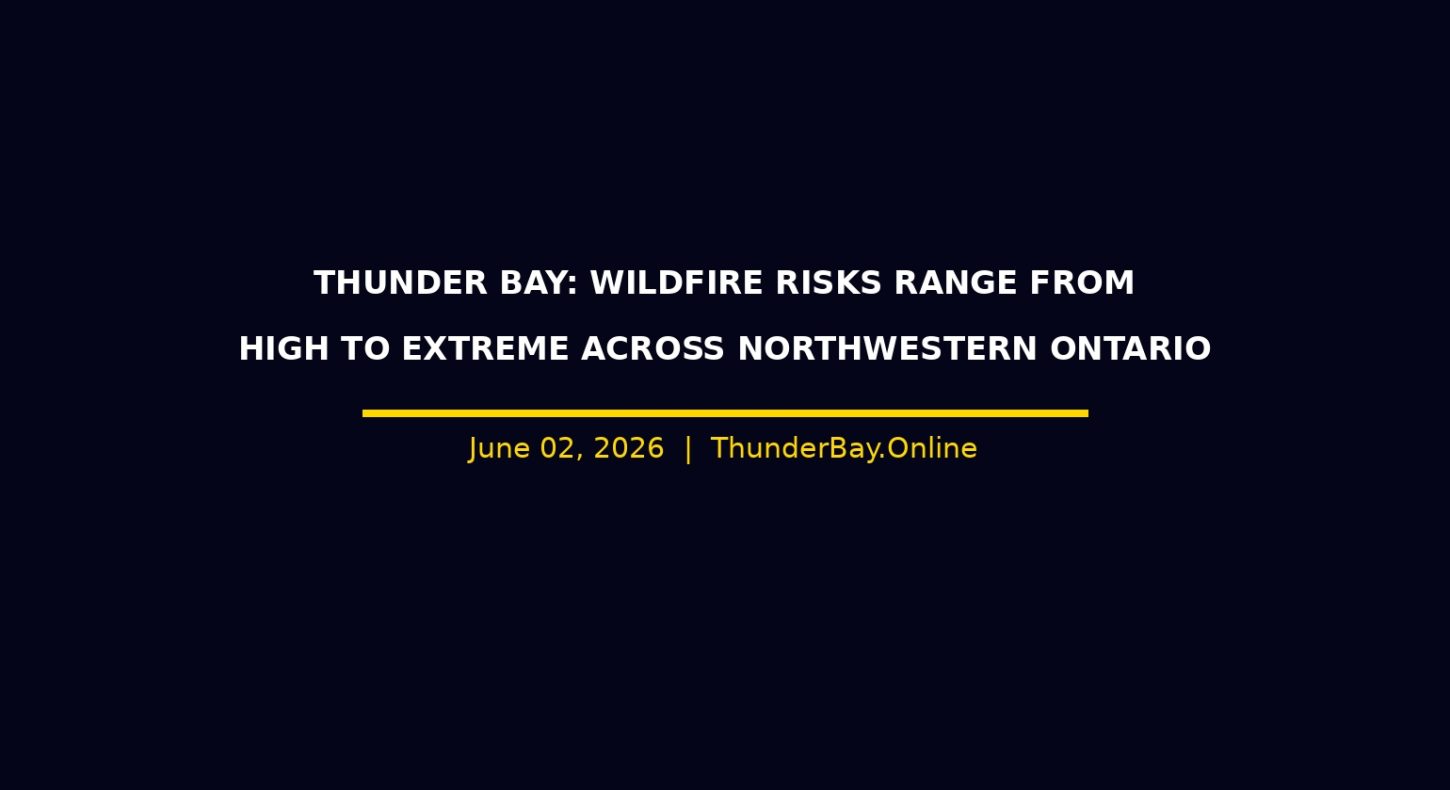 THUNDER BAY: WILDFIRE RISKS RANGE FROM HIGH TO EXTREME ACROSS NORTHWESTERN ONTARIO

June 02, 2026 | ThunderBay.Online